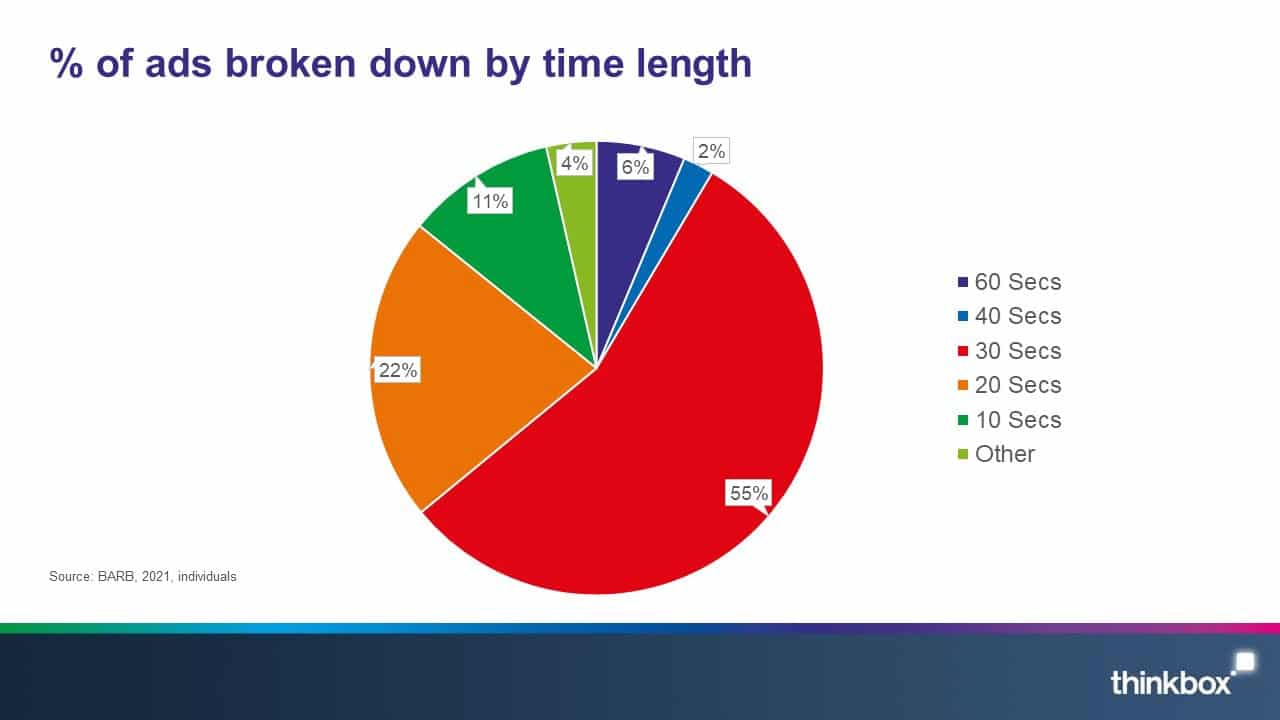 % of ads broken down by time length

4%
6%
2%
11%
22%
55%

60 Secs
40 Secs
30 Secs
20 Secs
10 Secs
Other

Source: BARB, 2021, individuals

thinkbox